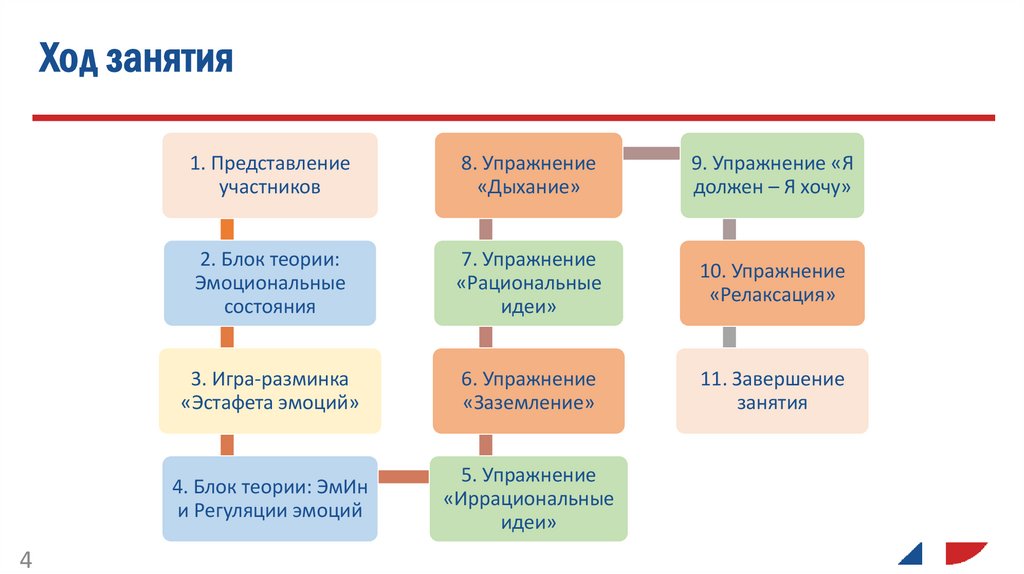 Ход занятия

1. Представление участников

2. Блок теории: Эмоциональные состояния

3. Игра-разминка «Эстафета эмоций»

4. Блок теории: ЭмИн и Регуляции эмоций

5. Упражнение «Иррациональные идеи»

6. Упражнение «Заземление»

7. Упражнение «Рациональные идеи»

8. Упражнение «Дыхание»

9. Упражнение «Я должен – Я хочу»

10. Упражнение «Релаксация»

11. Завершение занятия

4